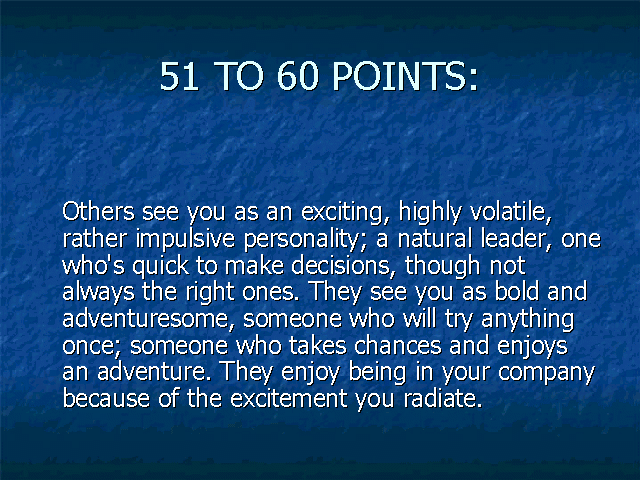 51 TO 60 POINTS:

Others see you as an exciting, highly volatile, rather impulsive personality; a natural leader, one who's quick to make decisions, though not always the right ones. They see you as bold and adventuresome, someone who will try anything once; someone who takes chances and enjoys an adventure. They enjoy being in your company because of the excitement you radiate.